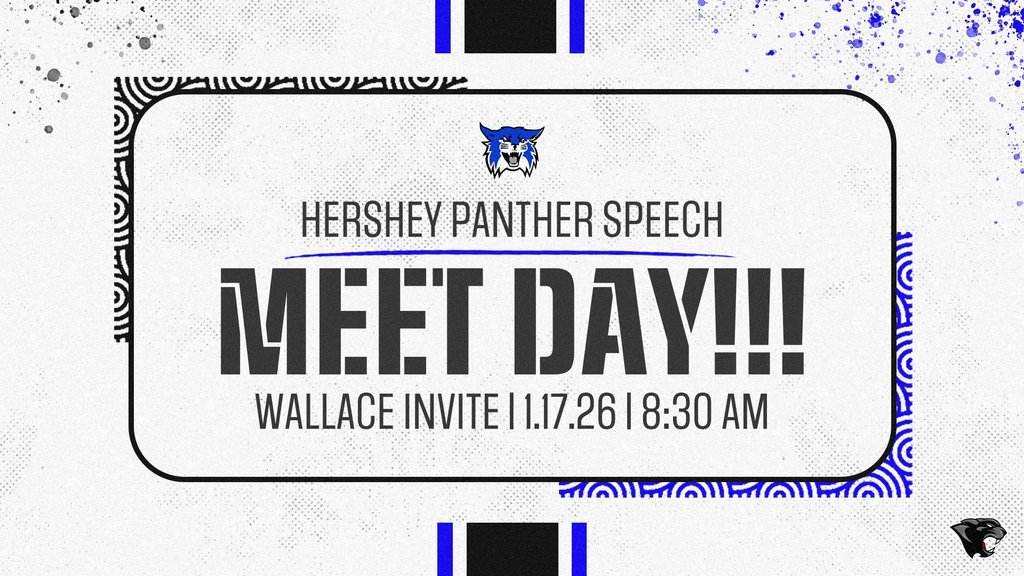 HERSHEY PANTHER SPEECH
MEET DAY!!!
WALLACE INVITE | 1.17.26 | 8:30 AM